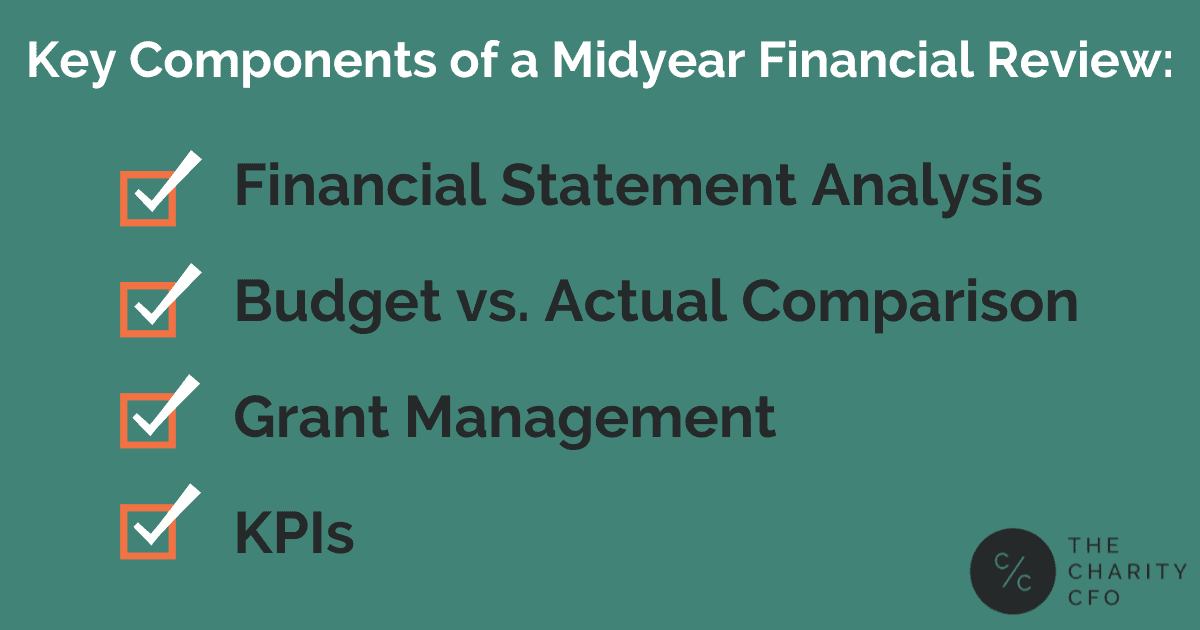 Key Components of a Midyear Financial Review:

Financial Statement Analysis

Budget vs. Actual Comparison

Grant Management

KPIs

C/C THE CHARITY CFO